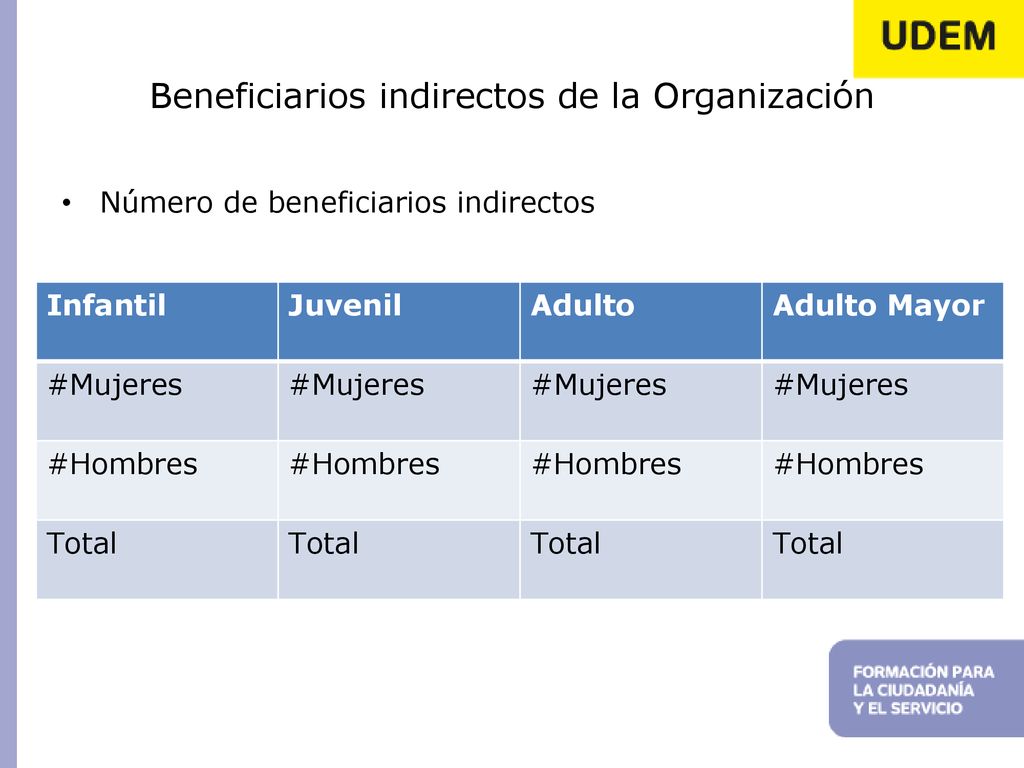 UDEM

Beneficiarios indirectos de la Organización

• Número de beneficiarios indirectos

| Infantil | Juvenil | Adulto | Adulto Mayor |
|---|---|---|---|
| #Mujeres | #Mujeres | #Mujeres | #Mujeres |
| #Hombres | #Hombres | #Hombres | #Hombres |
| Total | Total | Total | Total |

FORMACIÓN PARA LA CIUDADANÍA Y EL SERVICIO